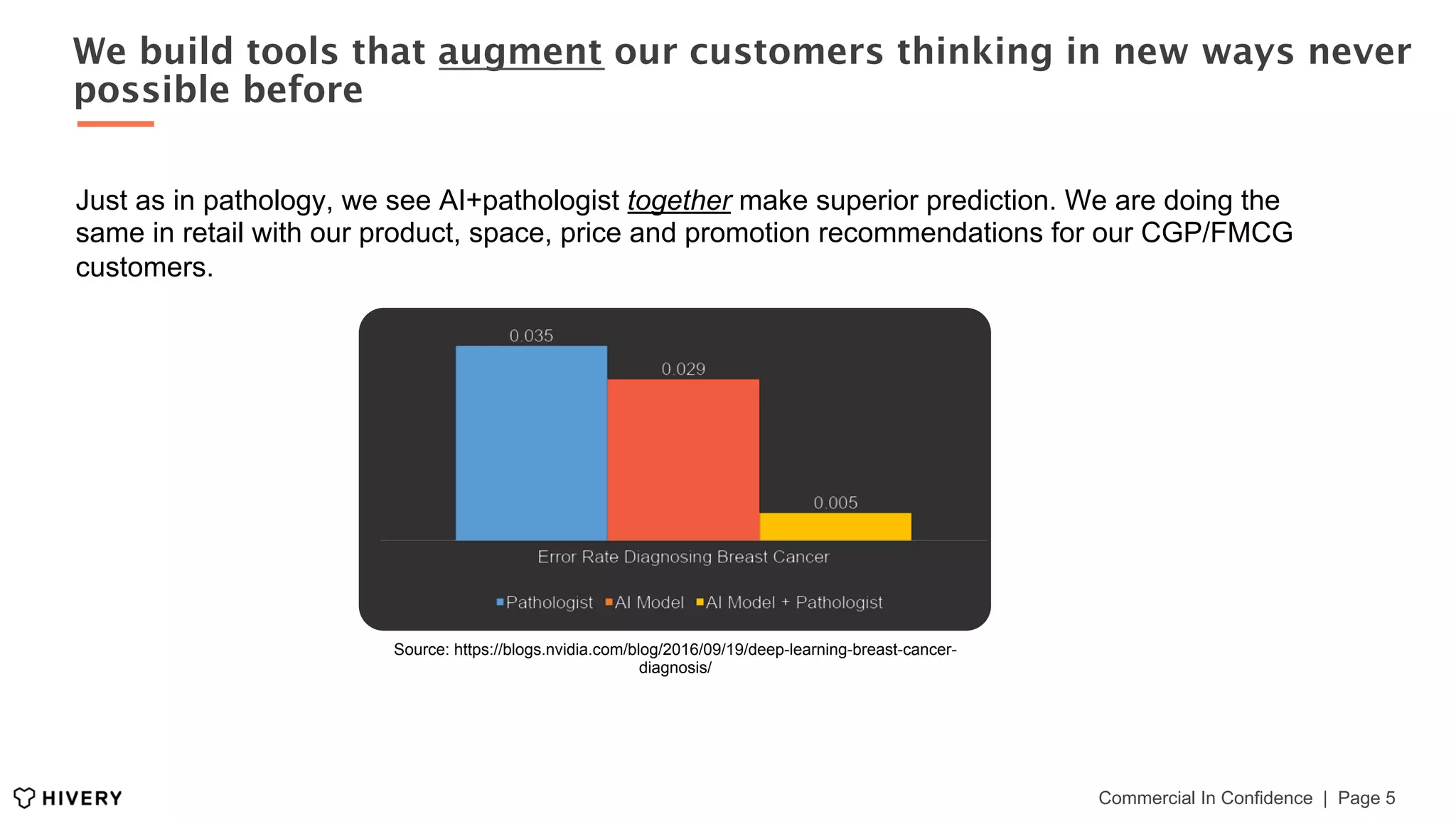 We build tools that augment our customers thinking in new ways never possible before

Just as in pathology, we see AI+pathologist together make superior prediction. We are doing the same in retail with our product, space, price and promotion recommendations for our CGP/FMCG customers.

0.035
0.029
0.005
Error Rate Diagnosing Breast Cancer
Pathologist AI Model AI Model + Pathologist

Source: https://blogs.nvidia.com/blog/2016/09/19/deep-learning-breast-cancer-diagnosis/

HIVERY

Commercial In Confidence | Page 5